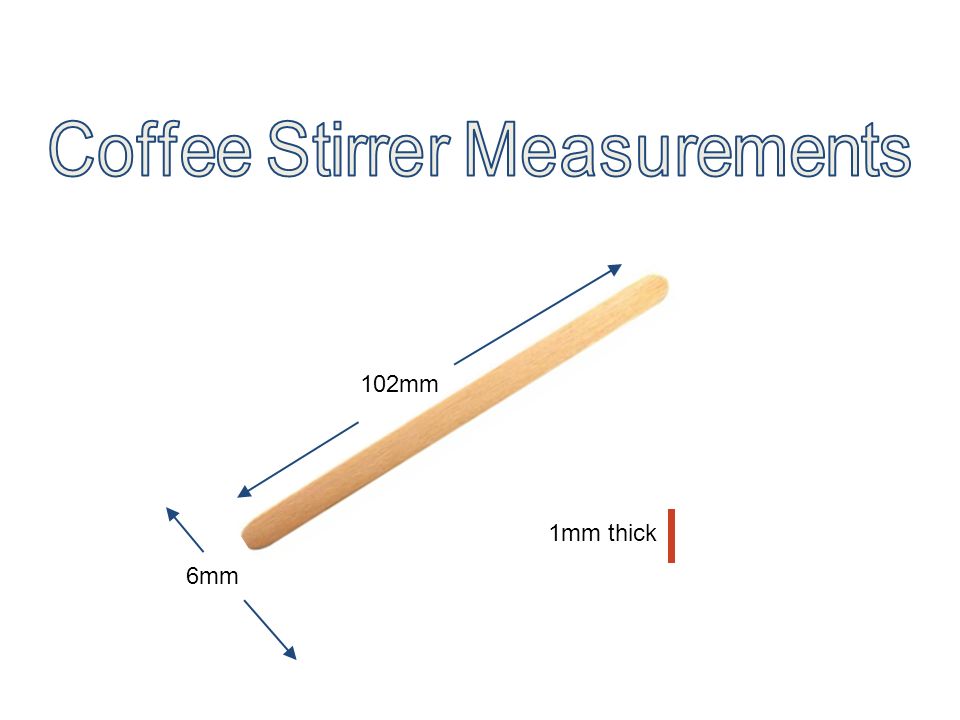 Coffee Stirrer Measurements

102mm

6mm

1mm thick